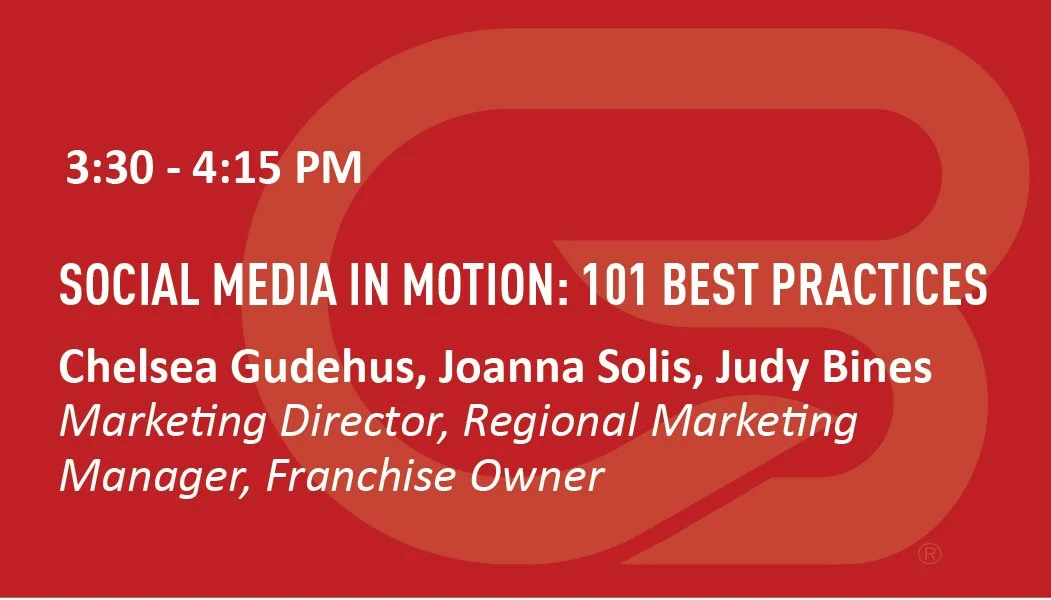 3:30 - 4:15 PM

SOCIAL MEDIA IN MOTION: 101 BEST PRACTICES

Chelsea Gudehus, Joanna Solis, Judy Bines
Marketing Director, Regional Marketing Manager, Franchise Owner

®